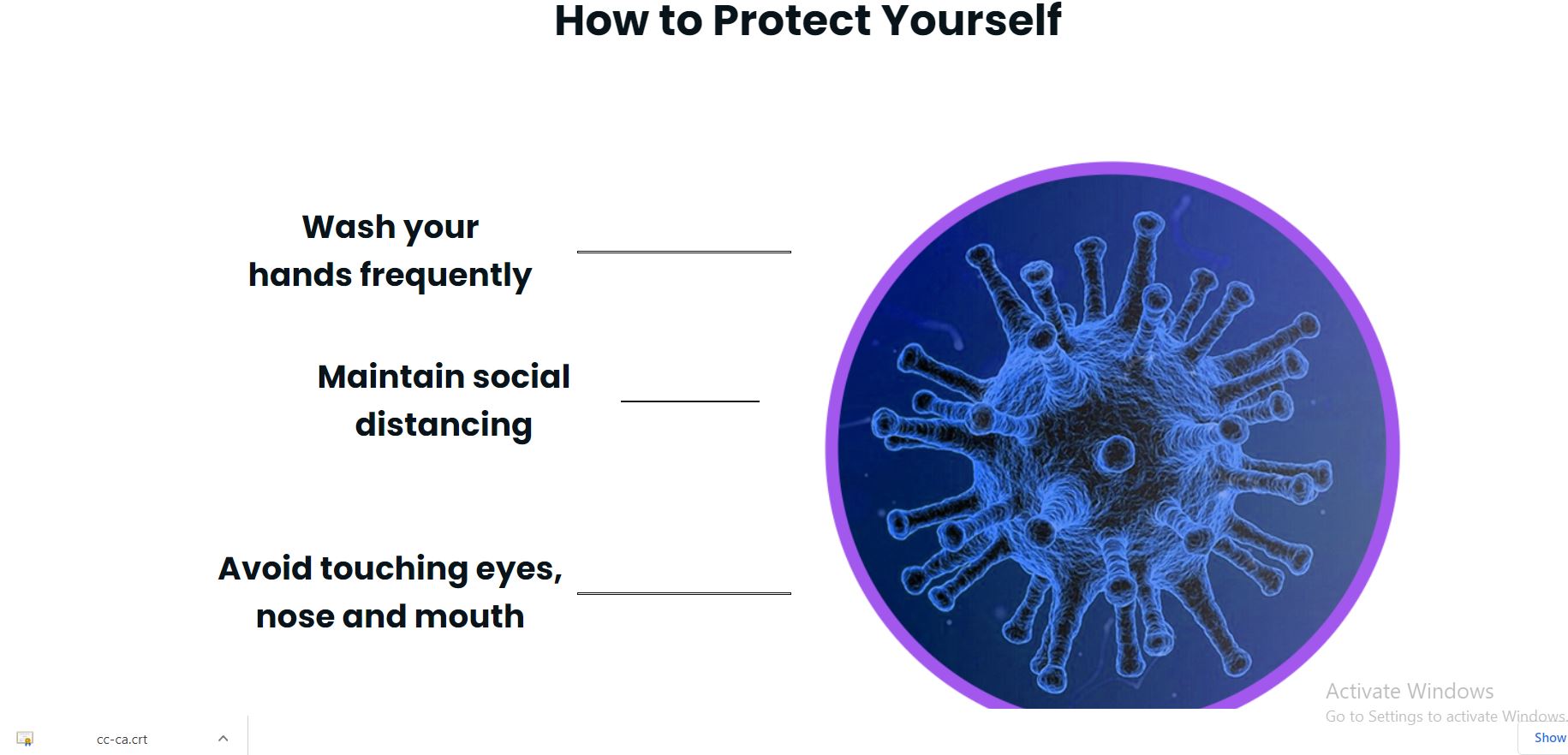 How to Protect Yourself

Wash your hands frequently

Maintain social distancing

Avoid touching eyes, nose and mouth

Activate Windows
Go to Settings to activate Windows.

cc-ca.crt

Show